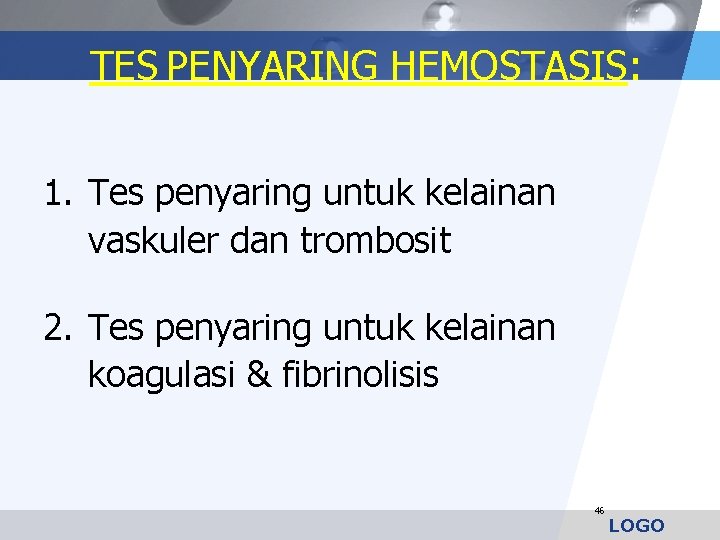 TES PENYARING HEMOSTASIS:

1. Tes penyaring untuk kelainan vaskuler dan trombosit

2. Tes penyaring untuk kelainan koagulasi & fibrinolisis

46

LOGO